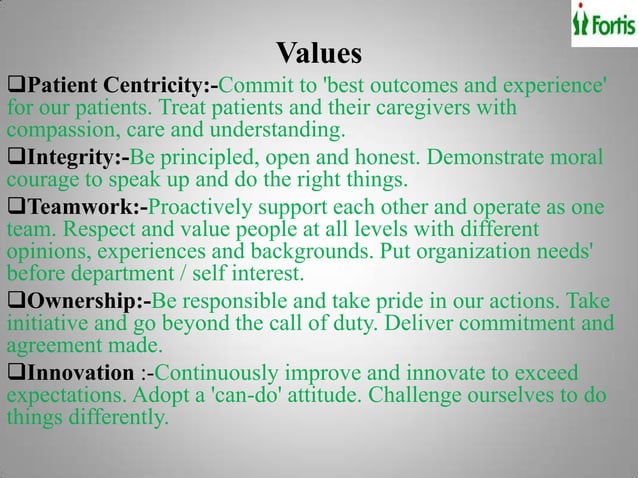 Fortis

Values

❑Patient Centricity:-Commit to 'best outcomes and experience' for our patients. Treat patients and their caregivers with compassion, care and understanding.

❑Integrity:-Be principled, open and honest. Demonstrate moral courage to speak up and do the right things.

❑Teamwork:-Proactively support each other and operate as one team. Respect and value people at all levels with different opinions, experiences and backgrounds. Put organization needs' before department / self interest.

❑Ownership:-Be responsible and take pride in our actions. Take initiative and go beyond the call of duty. Deliver commitment and agreement made.

❑Innovation :-Continuously improve and innovate to exceed expectations. Adopt a 'can-do' attitude. Challenge ourselves to do things differently.